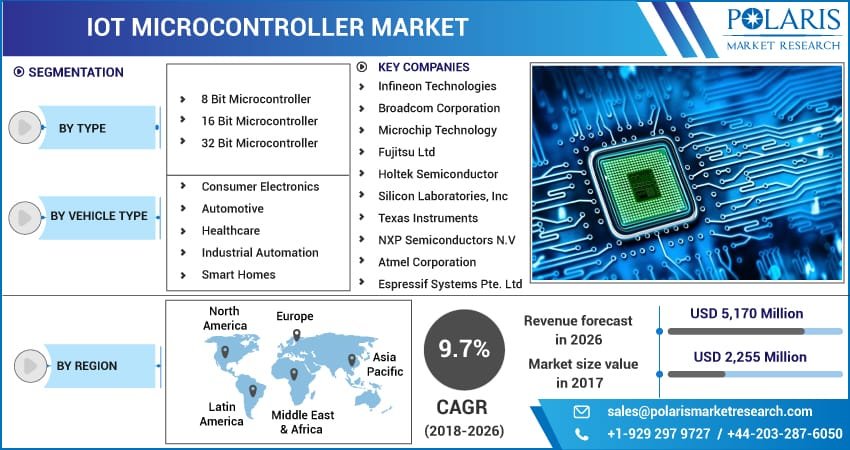 IOT MICROCONTROLLER MARKET

POLARIS
MARKET RESEARCH

SEGMENTATION

BY TYPE

8 Bit Microcontroller
16 Bit Microcontroller
32 Bit Microcontroller

BY VEHICLE TYPE

Consumer Electronics
Automotive
Healthcare
Industrial Automation
Smart Homes

KEY COMPANIES
Infineon Technologies
Broadcom Corporation
Microchip Technology
Fujitsu Ltd
Holtek Semiconductor
Silicon Laboratories, Inc
Texas Instruments
NXP Semiconductors N.V
Atmel Corporation
Espressif Systems Pte. Ltd

BY REGION

North America
Europe
Asia Pacific
Latin America
Middle East & Africa

9.7%
CAGR
(2018-2026)

Revenue forecast in 2026
USD 5,170 Million

Market size value in 2017
USD 2,255 Million

sales@polarismarketresearch.com
+1-929 297 9727 / +44-203-287-6050